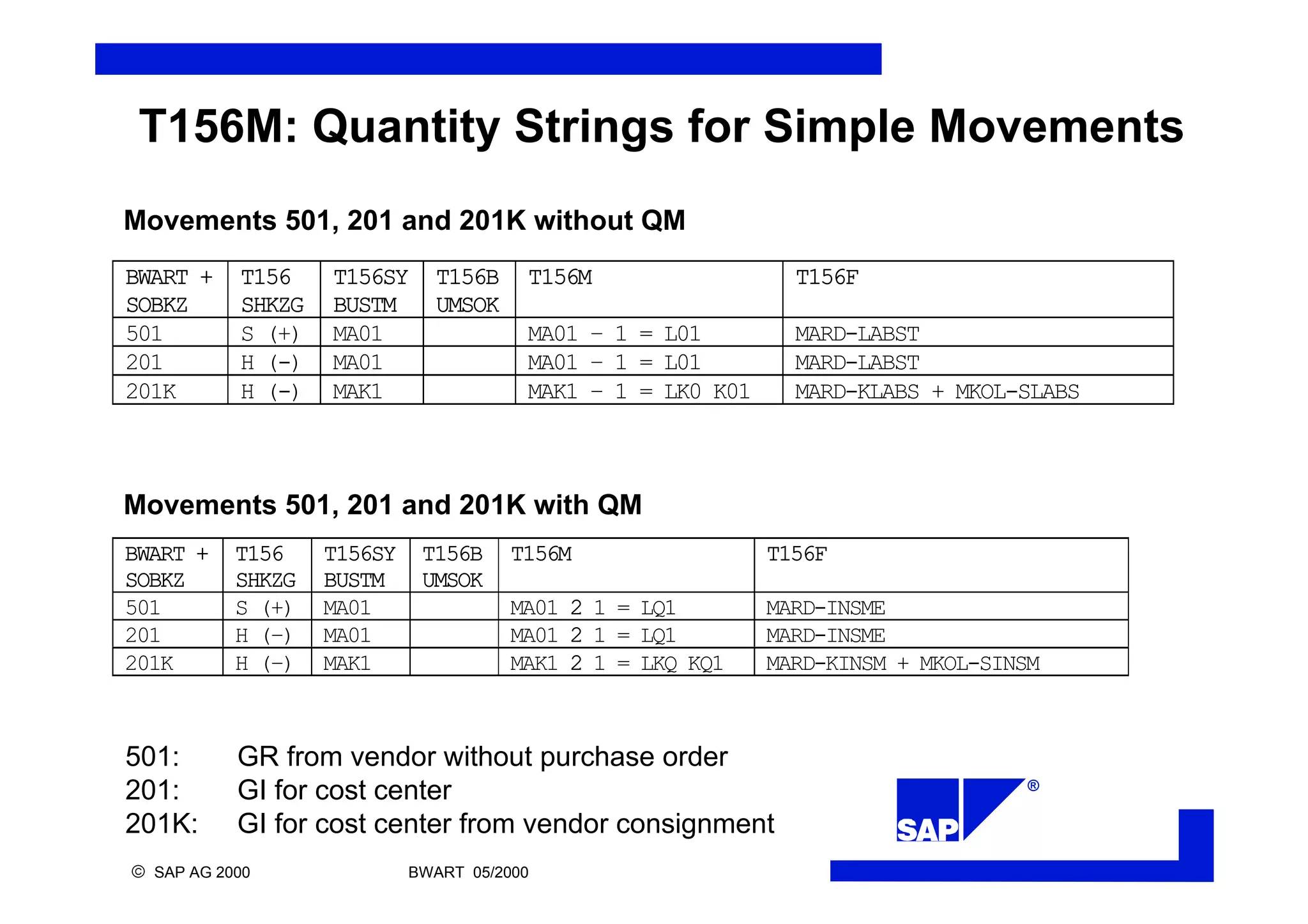 T156M: Quantity Strings for Simple Movements

Movements 501, 201 and 201K without QM

| BWART + SOBKZ | T156 SHKZG | T156SY BUSTM | T156B UMSOK | T156M | T156F |
|---|---|---|---|---|---|
| 501 | S (+) | MA01 | | MA01 - 1 = L01 | MARD-LABST |
| 201 | H (-) | MA01 | | MA01 - 1 = L01 | MARD-LABST |
| 201K | H (-) | MAK1 | | MAK1 - 1 = LK0 K01 | MARD-KLABS + MKOL-SLABS |

Movements 501, 201 and 201K with QM

| BWART + SOBKZ | T156 SHKZG | T156SY BUSTM | T156B UMSOK | T156M | T156F |
|---|---|---|---|---|---|
| 501 | S (+) | MA01 | | MA01 2 1 = LQ1 | MARD-INSME |
| 201 | H (-) | MA01 | | MA01 2 1 = LQ1 | MARD-INSME |
| 201K | H (-) | MAK1 | | MAK1 2 1 = LKQ KQ1 | MARD-KINSM + MKOL-SINSM |

501: GR from vendor without purchase order
201: GI for cost center
201K: GI for cost center from vendor consignment

SAP ®

© SAP AG 2000 BWART 05/2000